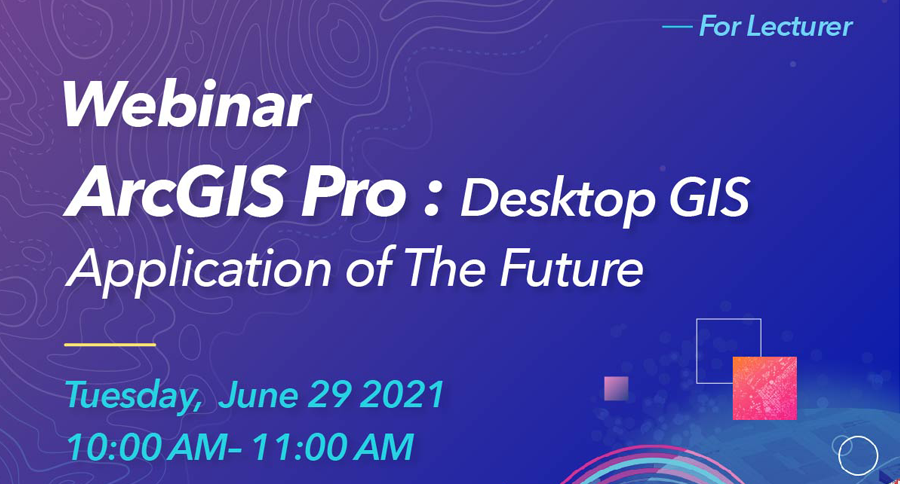 — For Lecturer

Webinar

ArcGIS Pro : Desktop GIS Application of The Future

Tuesday, June 29 2021
10:00 AM– 11:00 AM